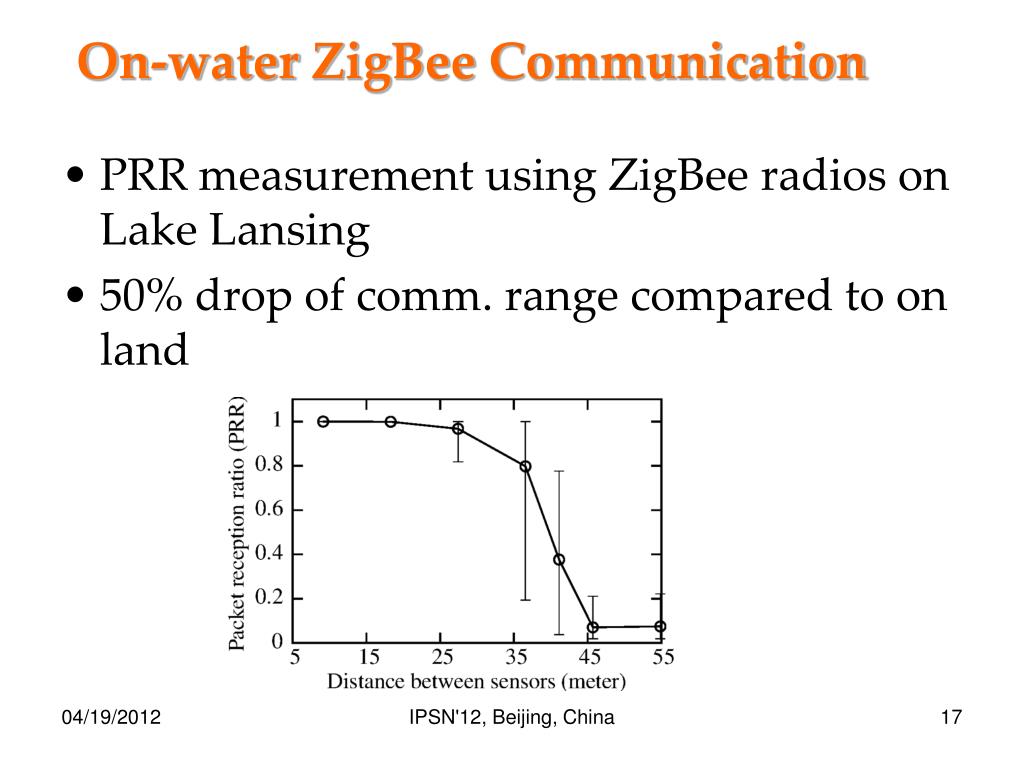 On-water ZigBee Communication

• PRR measurement using ZigBee radios on Lake Lansing

• 50% drop of comm. range compared to on land

Packet reception ratio (PRR)

1
0.8
0.6
0.4
0.2
0

5 15 25 35 45 55

Distance between sensors (meter)

04/19/2012

IPSN'12, Beijing, China

17